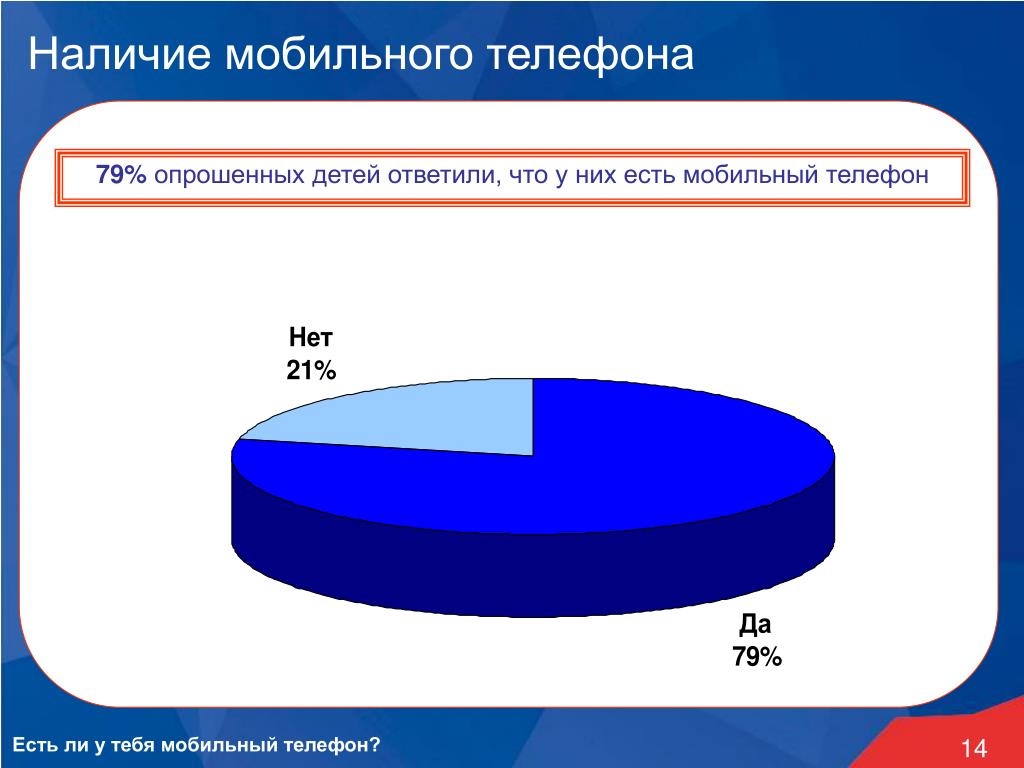 Наличие мобильного телефона

79% опрошенных детей ответили, что у них есть мобильный телефон

Нет
21%

Да
79%

Есть ли у тебя мобильный телефон?

14